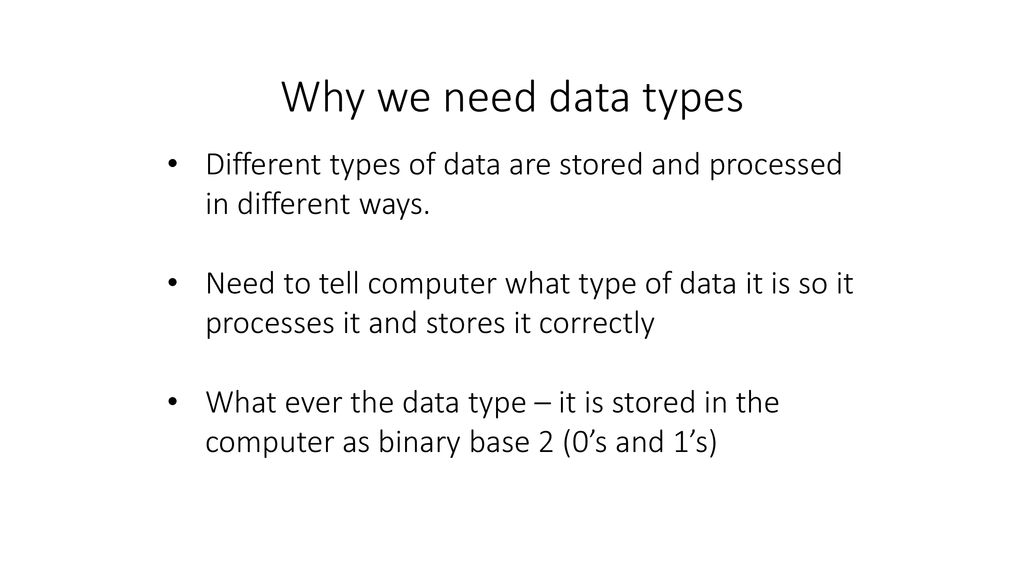 Why we need data types

• Different types of data are stored and processed in different ways.

• Need to tell computer what type of data it is so it processes it and stores it correctly

• What ever the data type – it is stored in the computer as binary base 2 (0’s and 1’s)